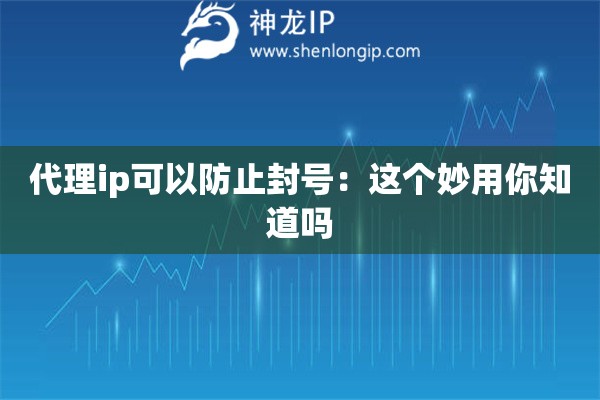 神龙IP
www.shenlongip.com

代理ip可以防止封号：这个妙用你知道吗